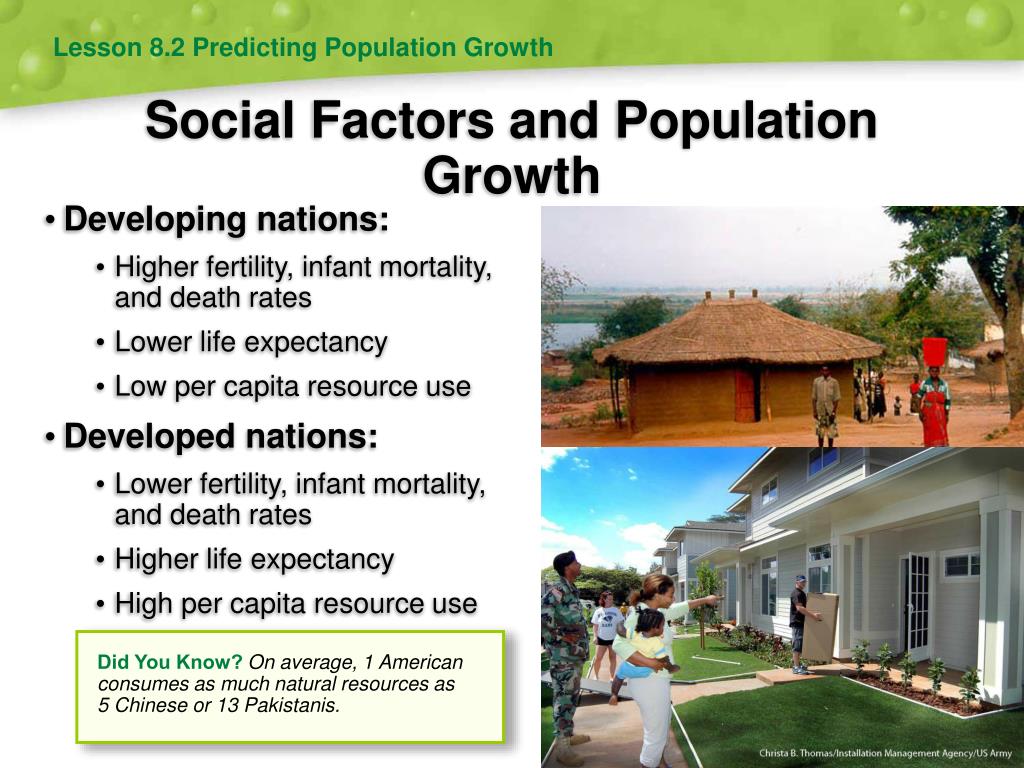 Lesson 8.2 Predicting Population Growth

Social Factors and Population Growth

• Developing nations:
• Higher fertility, infant mortality, and death rates
• Lower life expectancy
• Low per capita resource use
• Developed nations:
• Lower fertility, infant mortality, and death rates
• Higher life expectancy
• High per capita resource use

Did You Know? On average, 1 American consumes as much natural resources as 5 Chinese or 13 Pakistanis.

Christa B. Thomas/Installation Management Agency/US Army